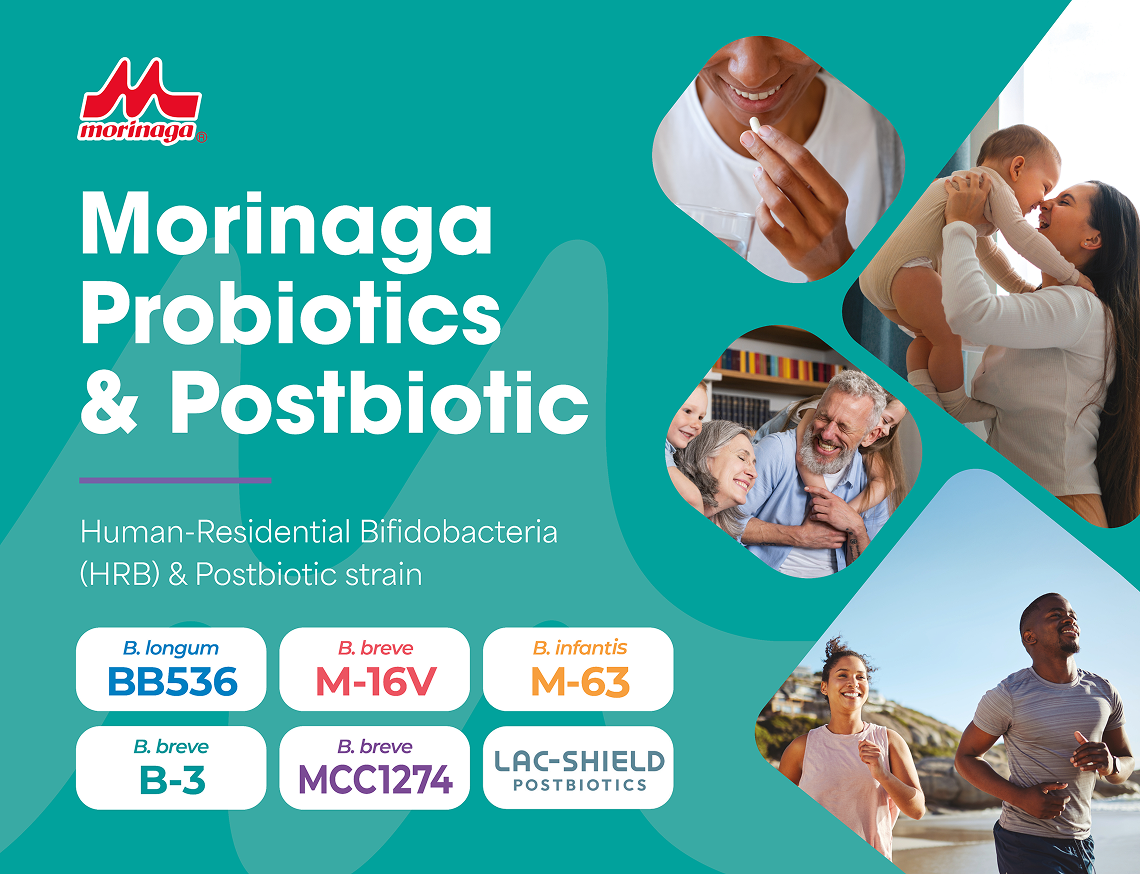 morinaga®

Morinaga Probiotics & Postbiotic

Human-Residential Bifidobacteria (HRB) & Postbiotic strain

B. longum
BB536

B. breve
M-16V

B. infantis
M-63

B. breve
B-3

B. breve
MCC1274

LAC-SHIELD
POSTBIOTICS